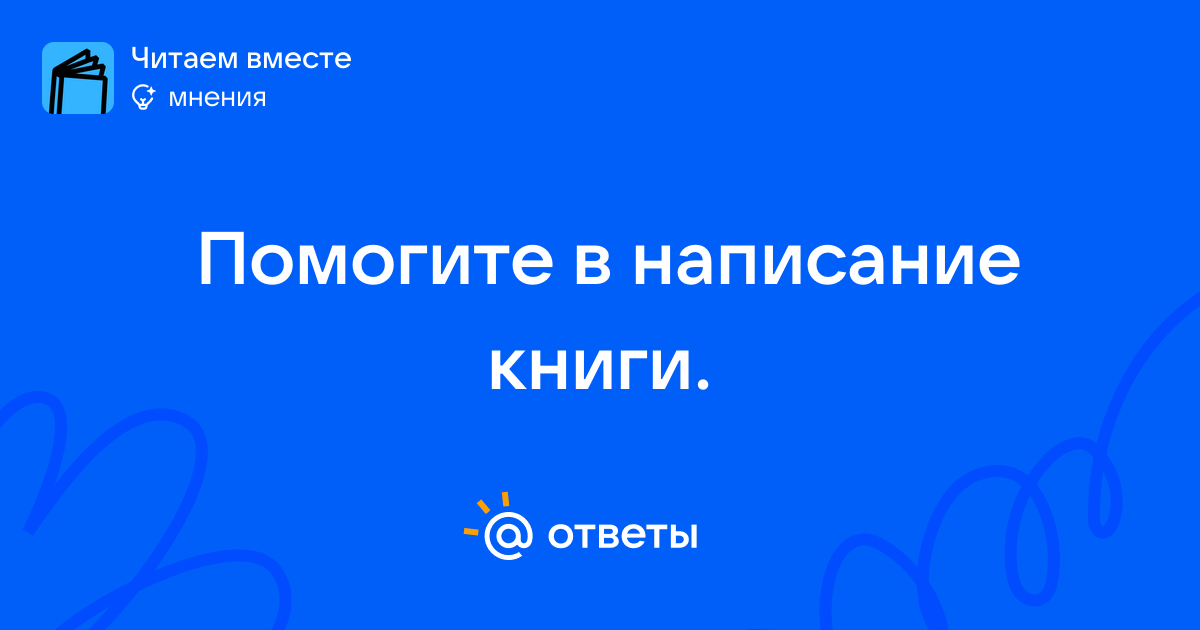 Читаем вместе
мнения

Помогите в написание книги.

@ ответы